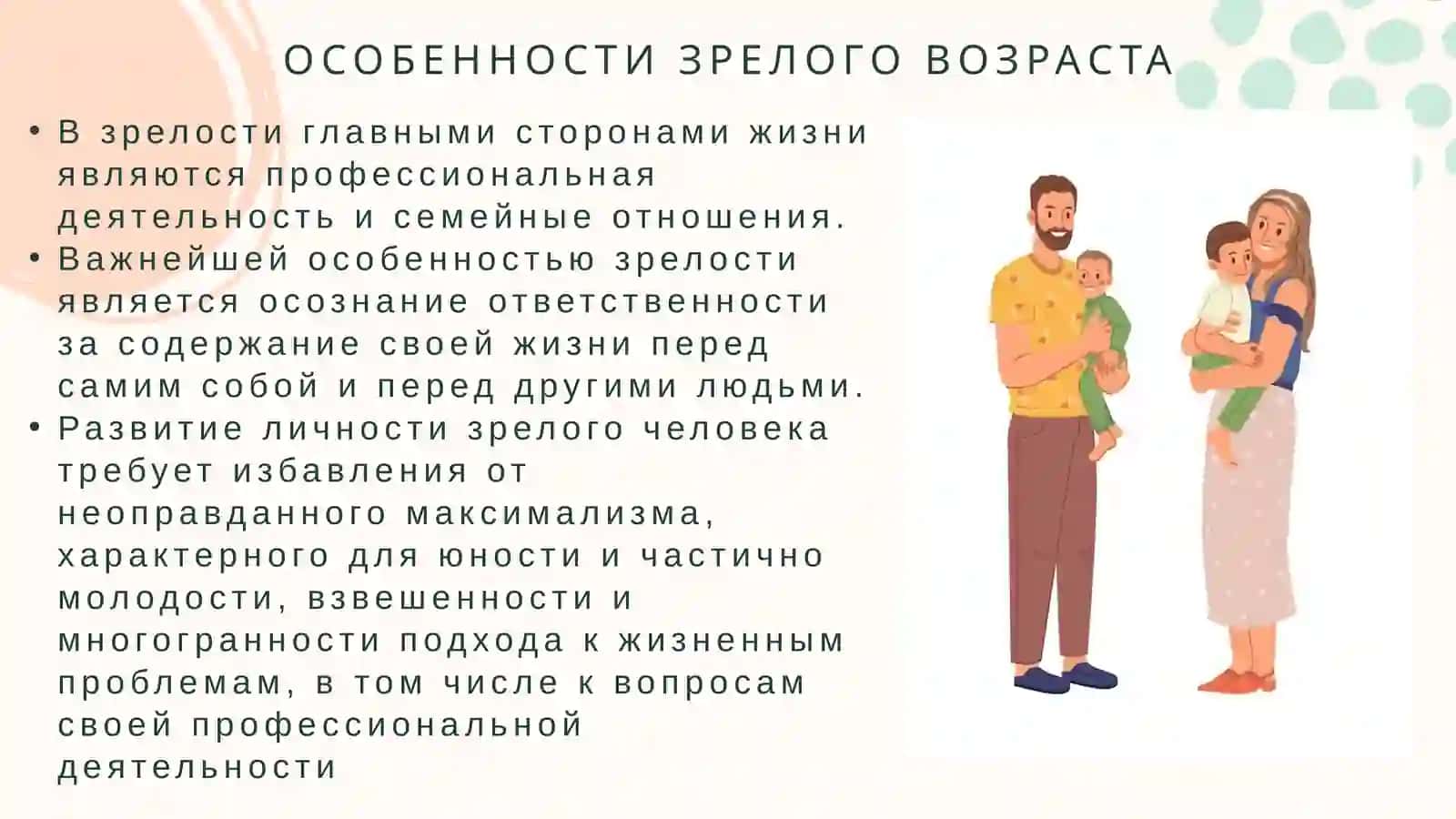 ОСОБЕННОСТИ ЗРЕЛОГО ВОЗРАСТА

• В зрелости главными сторонами жизни являются профессиональная деятельность и семейные отношения.
• Важнейшей особенностью зрелости является осознание ответственности за содержание своей жизни перед самим собой и перед другими людьми.
• Развитие личности зрелого человека требует избавления от неоправданного максимализма, характерного для юности и частично молодости, взвешенности и многогранности подхода к жизненным проблемам, в том числе к вопросам своей профессиональной деятельности